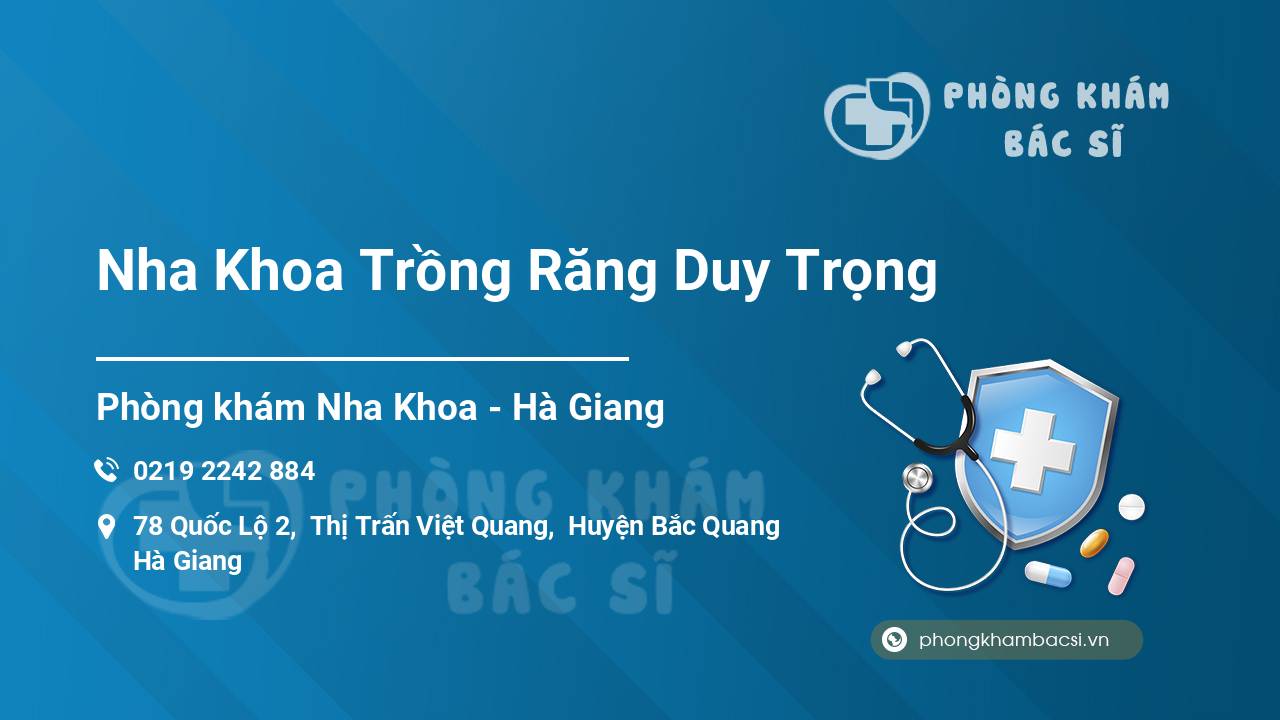 PHÒNG KHÁM
BÁC SĨ

Nha Khoa Trồng Răng Duy Trọng

Phòng khám Nha Khoa - Hà Giang

0219 2242 884

78 Quốc Lộ 2, Thị Trấn Việt Quang, Huyện Bắc Quang Hà Giang

PHÒNG KHÁM
BÁC SĨ

phongkhambacsi.vn